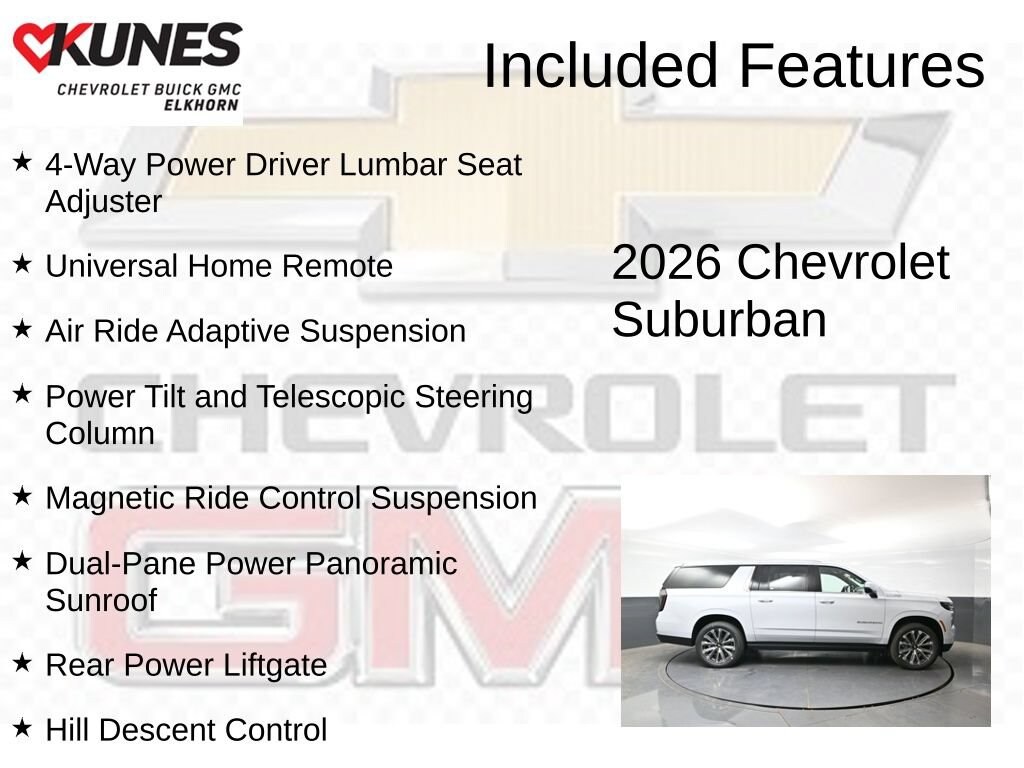 KUNES
CHEVROLET BUICK GMC
ELKHORN

Included Features

★ 4-Way Power Driver Lumbar Seat Adjuster

★ Universal Home Remote

★ Air Ride Adaptive Suspension

★ Power Tilt and Telescopic Steering Column

★ Magnetic Ride Control Suspension

★ Dual-Pane Power Panoramic Sunroof

★ Rear Power Liftgate

★ Hill Descent Control

2026 Chevrolet Suburban

CHEVROLET

GMC